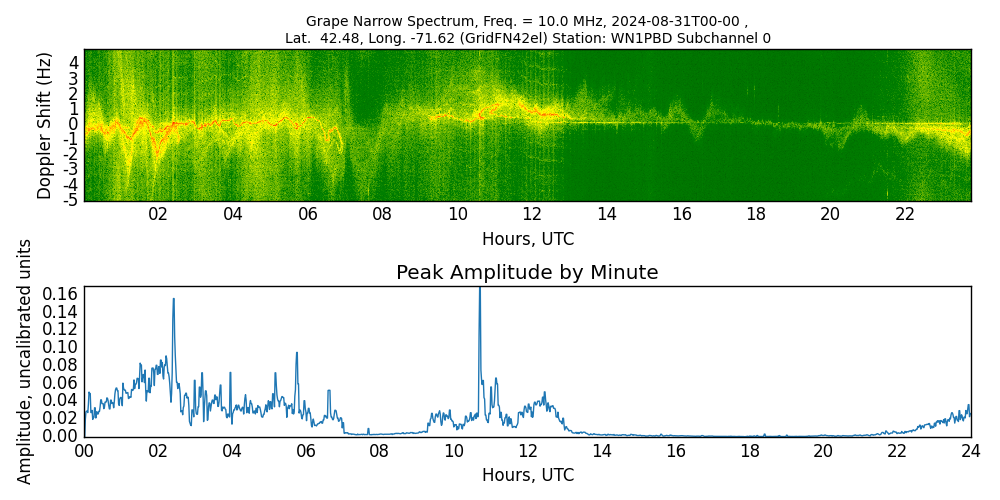 Grape Narrow Spectrum, Freq. = 10.0 MHz, 2024-08-31T00-00 ,
Lat. 42.48, Long. -71.62 (GridFN42el) Station: WN1PBD Subchannel 0

Doppler Shift (Hz)
4
3
2
1
0
-1
-2
-3
-4
-5
02 04 06 08 10 12 14 16 18 20 22
Hours, UTC

Peak Amplitude by Minute

Amplitude, uncalibrated units
0.16
0.14
0.12
0.10
0.08
0.06
0.04
0.02
0.00
00 02 04 06 08 10 12 14 16 18 20 22 24
Hours, UTC